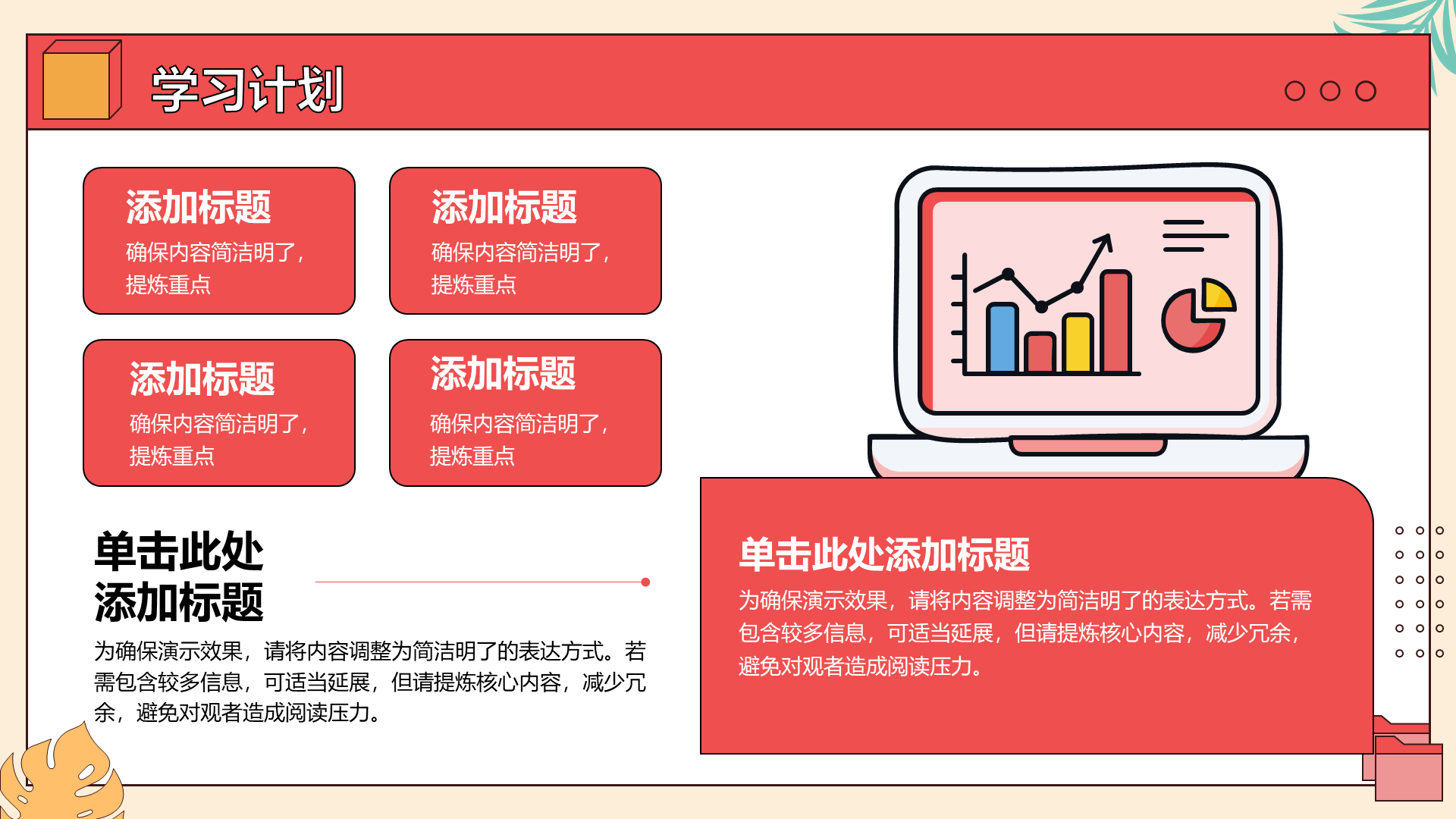 学习计划

添加标题
确保内容简洁明了，提炼重点

添加标题
确保内容简洁明了，提炼重点

添加标题
确保内容简洁明了，提炼重点

添加标题
确保内容简洁明了，提炼重点

单击此处添加标题
为确保演示效果，请将内容调整为简洁明了的表达方式。若需包含较多信息，可适当延展，但请提炼核心内容，减少冗余，避免对观者造成阅读压力。

单击此处添加标题
为确保演示效果，请将内容调整为简洁明了的表达方式。若需包含较多信息，可适当延展，但请提炼核心内容，减少冗余，避免对观者造成阅读压力。